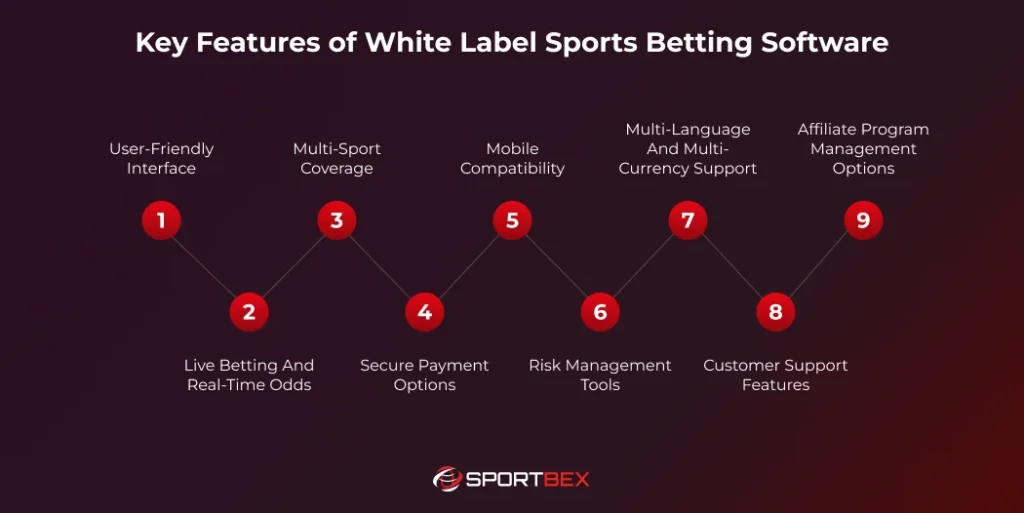 Key Features of White Label Sports Betting Software

User-Friendly Interface

1

2

Live Betting And Real-Time Odds

Multi-Sport Coverage

3

4

Secure Payment Options

Mobile Compatibility

5

6

Risk Management Tools

Multi-Language And Multi-Currency Support

7

8

Customer Support Features

Affiliate Program Management Options

9

SPORTBEX